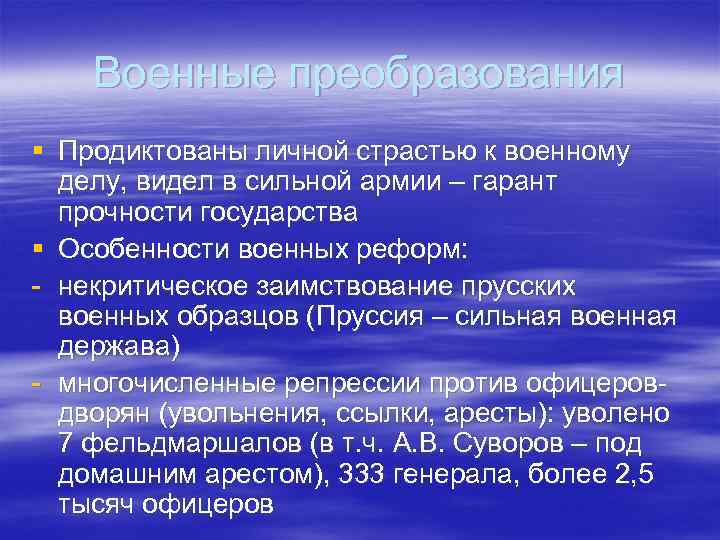 Военные преобразования

▪ Продиктованы личной страстью к военному делу, видел в сильной армии – гарант прочности государства
▪ Особенности военных реформ:
- некритическое заимствование прусских военных образцов (Пруссия – сильная военная держава)
- многочисленные репрессии против офицеров-дворян (увольнения, ссылки, аресты): уволено 7 фельдмаршалов (в т.ч. А.В. Суворов – под домашним арестом), 333 генерала, более 2,5 тысяч офицеров